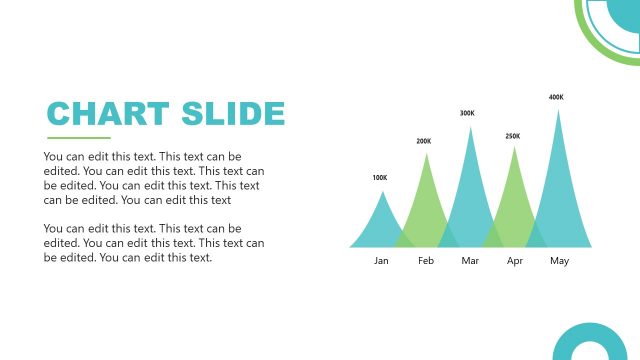 CHART SLIDE

You can edit this text. This text can be edited. You can edit this text. This text can be edited. You can edit this text. This text can be edited. You can edit this text

You can edit this text. This text can be edited. You can edit this text. This text can be edited. You can edit this text.

100K
200K
300K
250K
400K
Jan
Feb
Mar
Apr
May